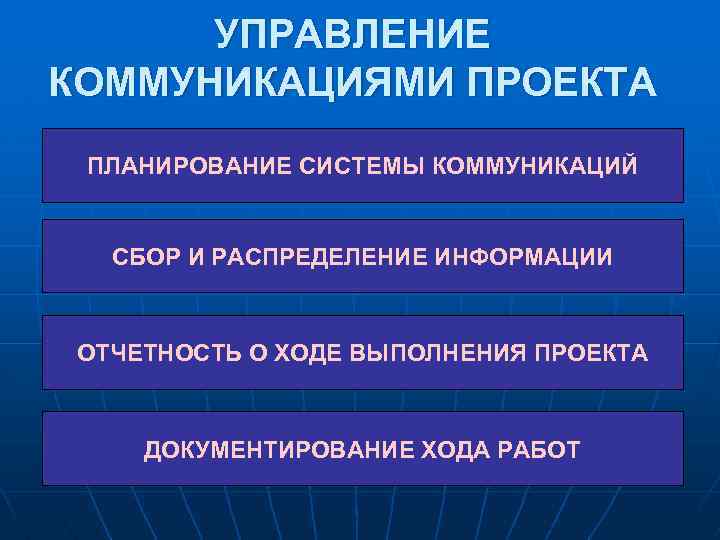 УПРАВЛЕНИЕ КОММУНИКАЦИЯМИ ПРОЕКТА

ПЛАНИРОВАНИЕ СИСТЕМЫ КОММУНИКАЦИЙ

СБОР И РАСПРЕДЕЛЕНИЕ ИНФОРМАЦИИ

ОТЧЕТНОСТЬ О ХОДЕ ВЫПОЛНЕНИЯ ПРОЕКТА

ДОКУМЕНТИРОВАНИЕ ХОДА РАБОТ